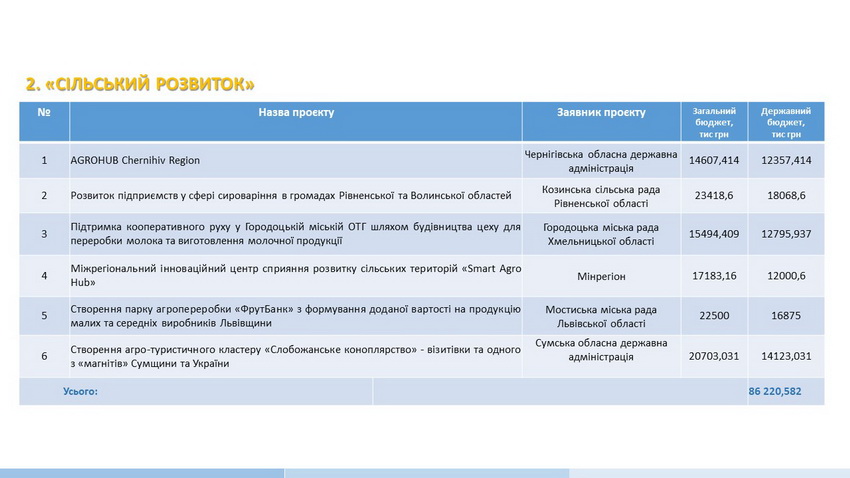 2. «СІЛЬСЬКИЙ РОЗВИТОК»

| № | Назва проекту | Заявник проекту | Загальний бюджет, тис грн | Державний бюджет, тис грн |
|---|---|---|---|---|
| 1 | AGROHUB Chernihiv Region | Чернігівська обласна державна адміністрація | 14607,414 | 12357,414 |
| 2 | Розвиток підприємств у сфері сироваріння в громадах Рівненської та Волинської областей | Козинська сільська рада Рівненської області | 23418,6 | 18068,6 |
| 3 | Підтримка кооперативного руху у Городоцькій міській ОТГ шляхом будівництва цеху для переробки молока та виготовлення молочної продукції | Городоцька міська рада Хмельницької області | 15494,409 | 12795,937 |
| 4 | Міжрегіональний інноваційний центр сприяння розвитку сільських територій «Smart Agro Hub» | Мінрегіон | 17183,16 | 12000,6 |
| 5 | Створення парку агропереробки «ФрутБанк» з формування доданої вартості на продукцію малих та середніх виробників Львівщини | Мостиська міська рада Львівської області | 22500 | 16875 |
| 6 | Створення агро-туристичного кластеру «Слобожанське коноплярство» - візитівки та одного з «магнітів» Сумщини та України | Сумська обласна державна адміністрація | 20703,031 | 14123,031 |
| Усього: | | | | 86 220,582 |